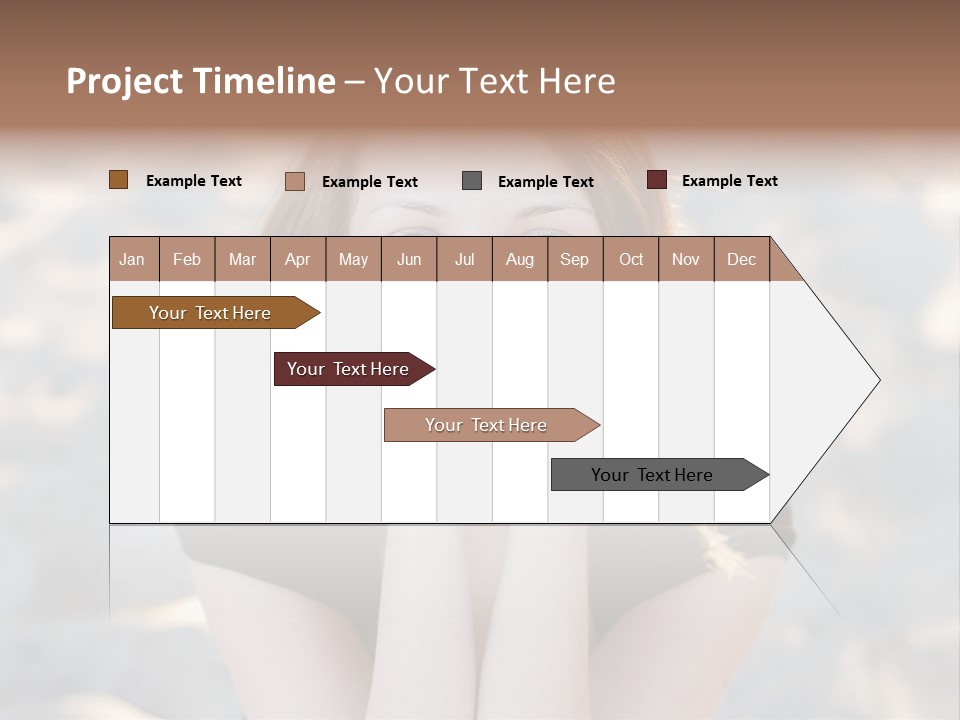 Project Timeline – Your Text Here

Example Text
Example Text
Example Text
Example Text

| Jan | Feb | Mar | Apr | May | Jun | Jul | Aug | Sep | Oct | Nov | Dec |
|---|---|---|---|---|---|---|---|---|---|---|---|

Your Text Here
Your Text Here
Your Text Here
Your Text Here